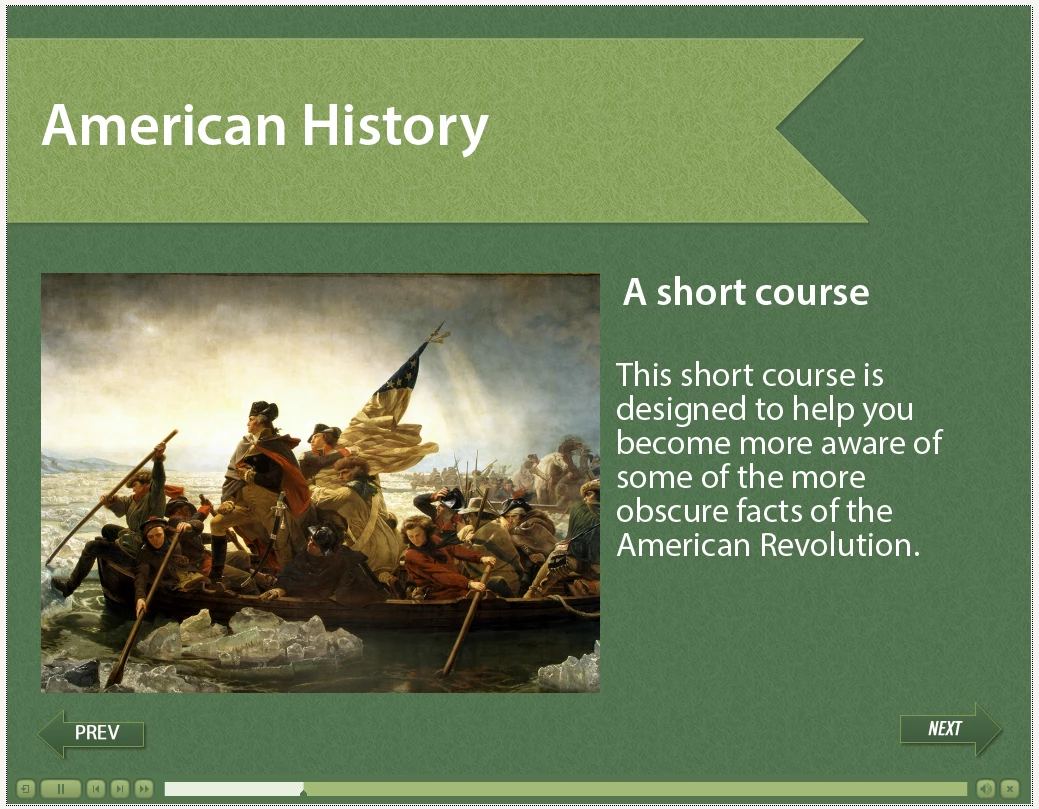 American History

A short course

This short course is designed to help you become more aware of some of the more obscure facts of the American Revolution.

PREV

NEXT